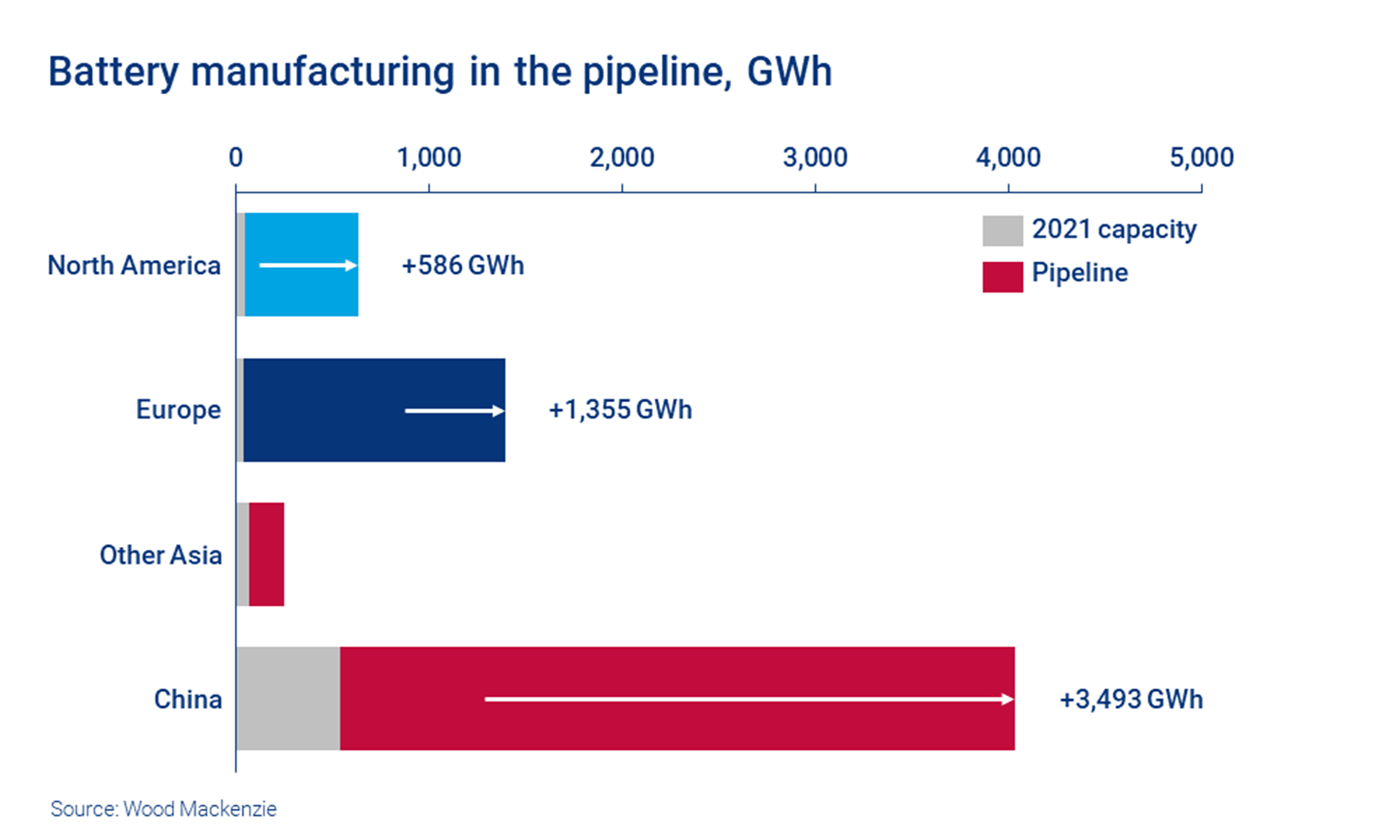 Battery manufacturing in the pipeline, GWh

0
1,000
2,000
3,000
4,000
5,000

2021 capacity
Pipeline

North America
+586 GWh

Europe
+1,355 GWh

Other Asia

China
+3,493 GWh

Source: Wood Mackenzie